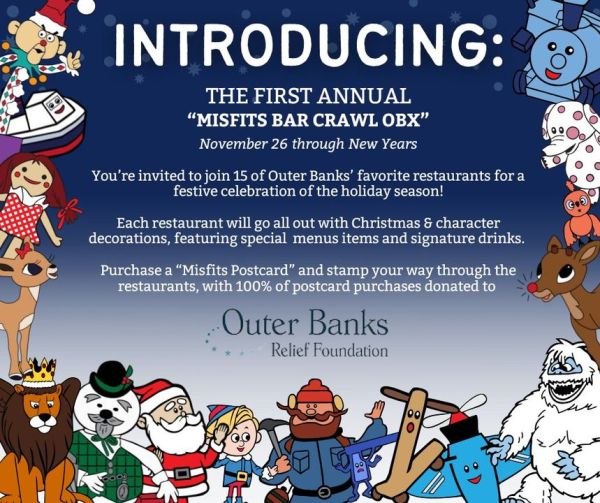 INTRODUCING:

THE FIRST ANNUAL
"MISFITS BAR CRAWL OBX"
November 26 through New Years

You're invited to join 15 of Outer Banks' favorite restaurants for a festive celebration of the holiday season!

Each restaurant will go all out with Christmas & character decorations, featuring special menus items and signature drinks.

Purchase a "Misfits Postcard" and stamp your way through the restaurants, with 100% of postcard purchases donated to

Outer Banks
Relief Foundation